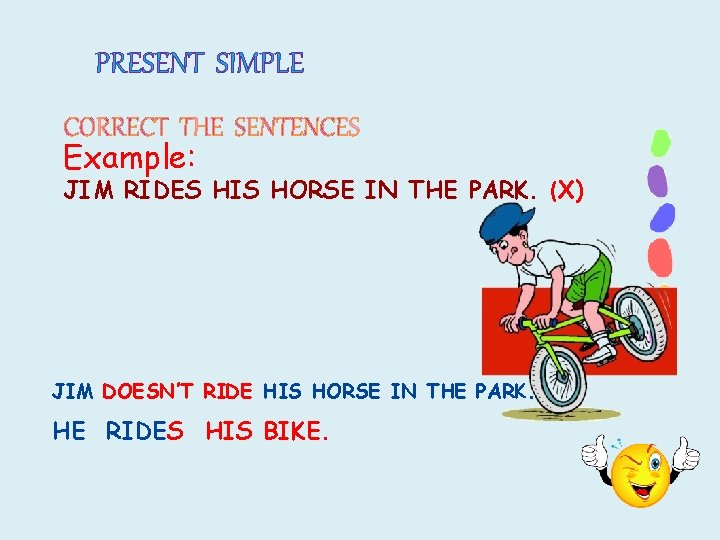 PRESENT SIMPLE

CORRECT THE SENTENCES
Example:
JIM RIDES HIS HORSE IN THE PARK. (X)

JIM DOESN'T RIDE HIS HORSE IN THE PARK.
HE RIDES HIS BIKE.